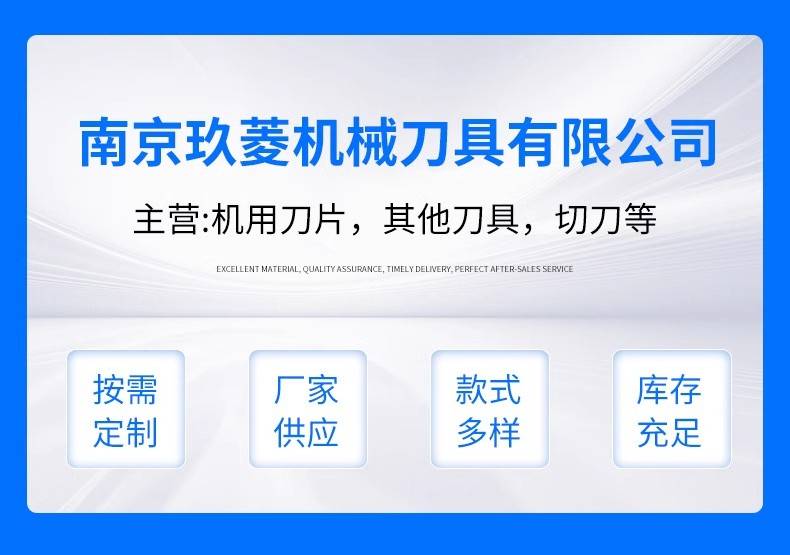 南京玖菱机械刀具有限公司

主营:机用刀片，其他刀具，切刀等

EXCELLENT MATERIAL, QUALITY ASSURANCE, TIMELY DELIVERY, PERFECT AFTER-SALES SERVICE

按需定制

厂家供应

款式多样

库存充足